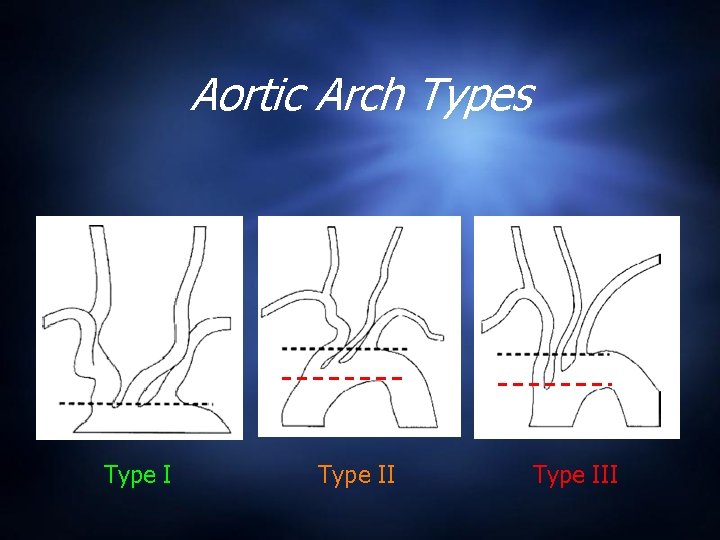 Aortic Arch Types

Type I

Type II

Type III